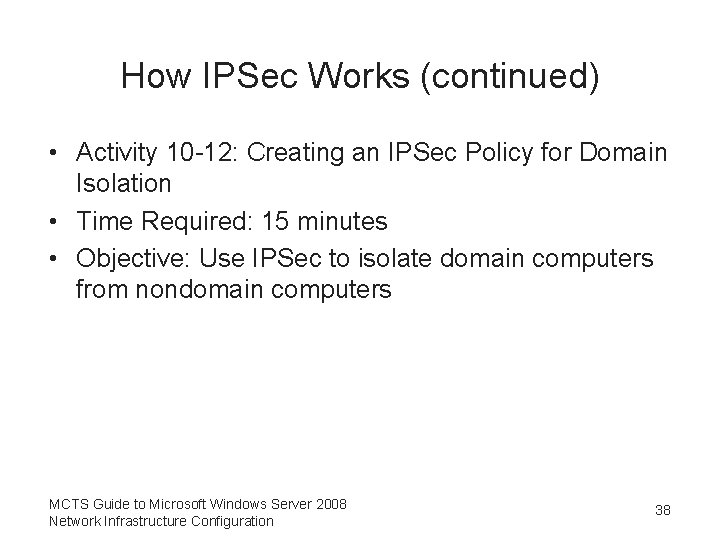 How IPSec Works (continued)

• Activity 10-12: Creating an IPSec Policy for Domain Isolation
• Time Required: 15 minutes
• Objective: Use IPSec to isolate domain computers from nondomain computers

MCTS Guide to Microsoft Windows Server 2008
Network Infrastructure Configuration

38